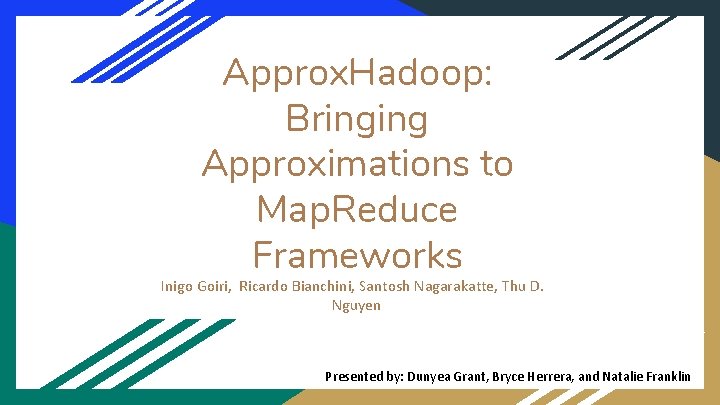 ApproxHadoop: Bringing Approximations to MapReduce Frameworks

Inigo Goiri, Ricardo Bianchini, Santosh Nagarakatte, Thu D. Nguyen

Presented by: Dunyea Grant, Bryce Herrera, and Natalie Franklin